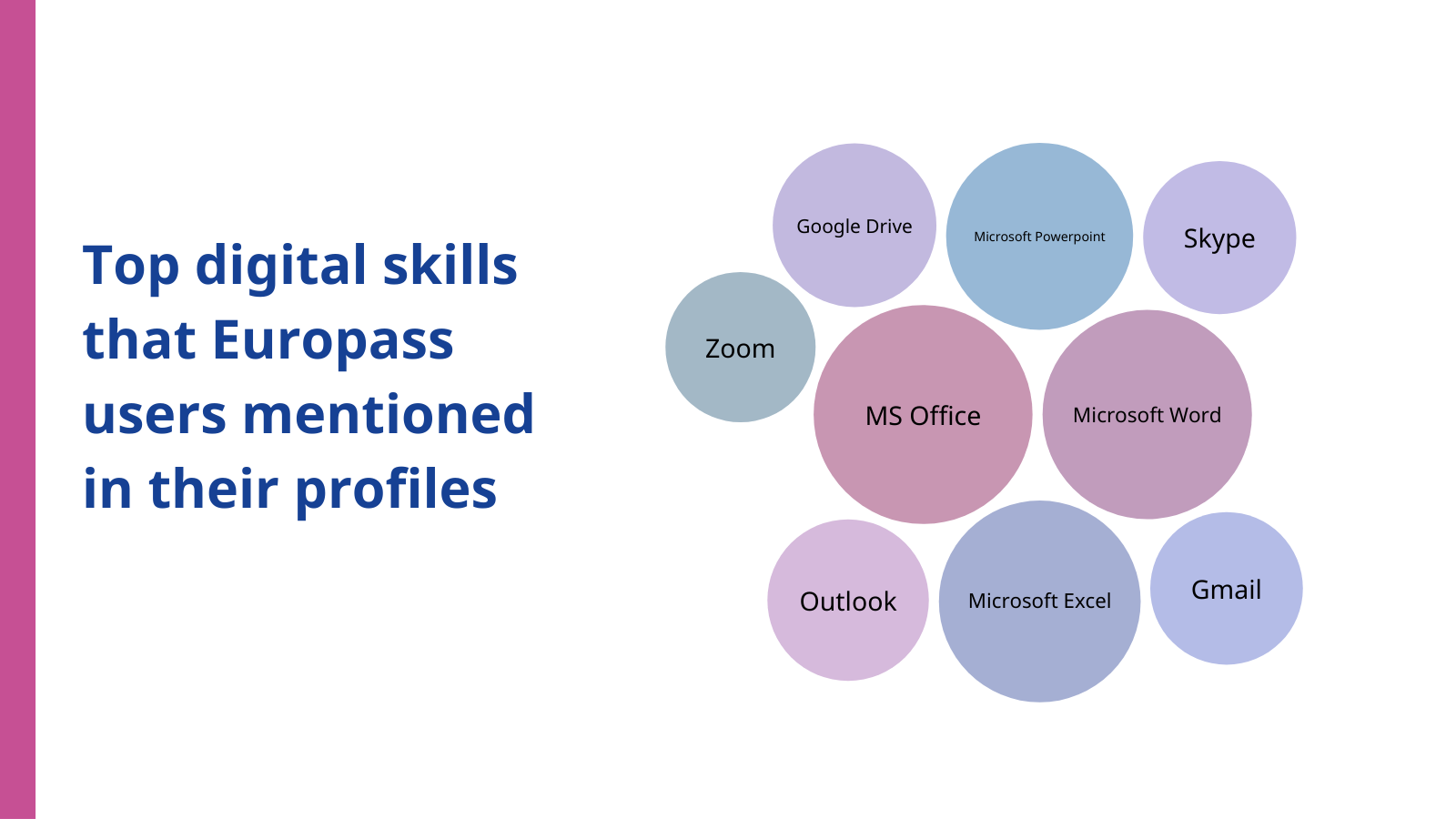 Top digital skills that Europass users mentioned in their profiles

Google Drive

Microsoft Powerpoint

Skype

Zoom

MS Office

Microsoft Word

Outlook

Microsoft Excel

Gmail